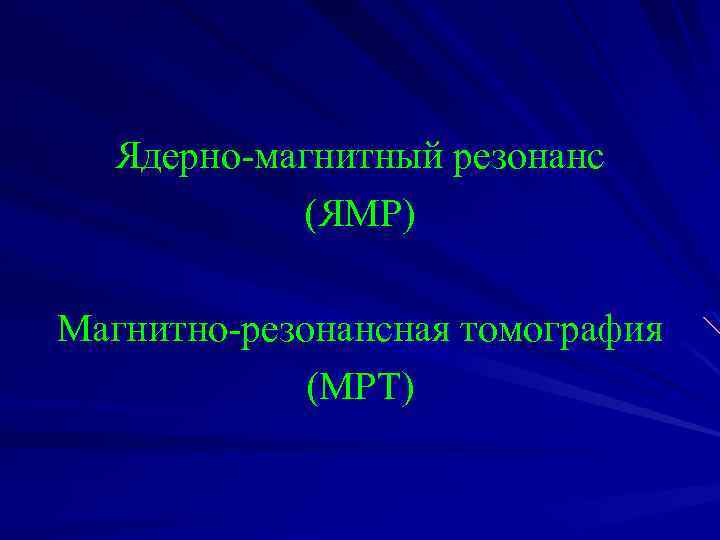 Ядерно-магнитный резонанс
(ЯМР)

Магнитно-резонансная томография
(МРТ)